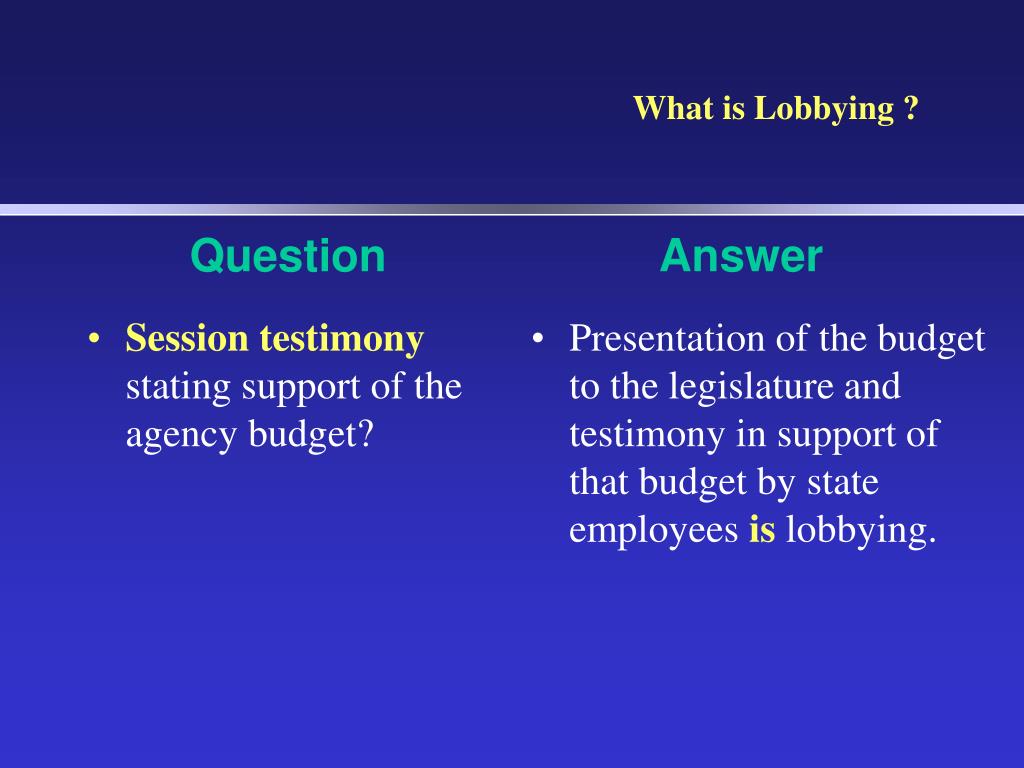 What is Lobbying ?

Question

• Session testimony stating support of the agency budget?

Answer

• Presentation of the budget to the legislature and testimony in support of that budget by state employees is lobbying.